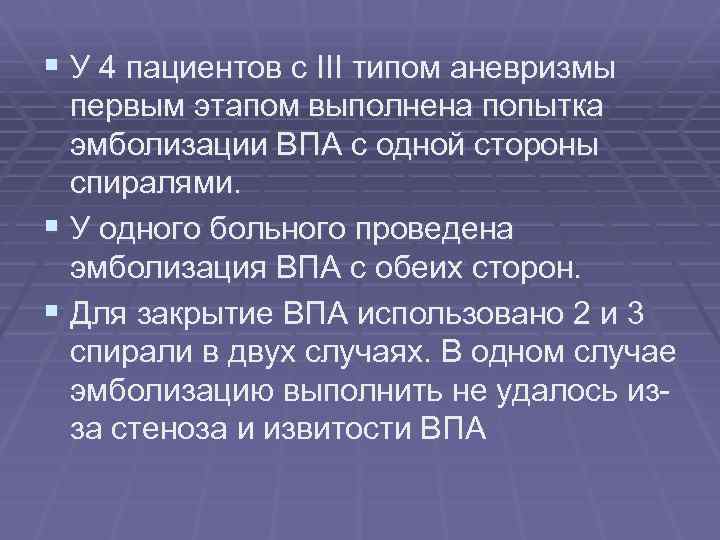 ▪ У 4 пациентов с III типом аневризмы первым этапом выполнена попытка эмболизации ВПА с одной стороны спиралями.

▪ У одного больного проведена эмболизация ВПА с обеих сторон.

▪ Для закрытие ВПА использовано 2 и 3 спирали в двух случаях. В одном случае эмболизацию выполнить не удалось из-за стеноза и извитости ВПА